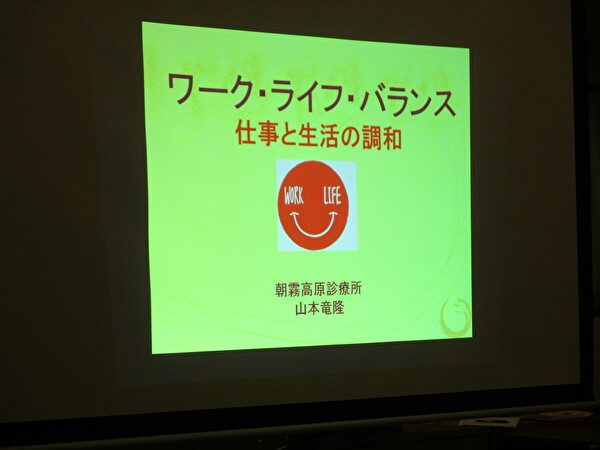 ワーク・ライフ・バランス
仕事と生活の調和

WORK LIFE

朝霧高原診療所
山本竜隆